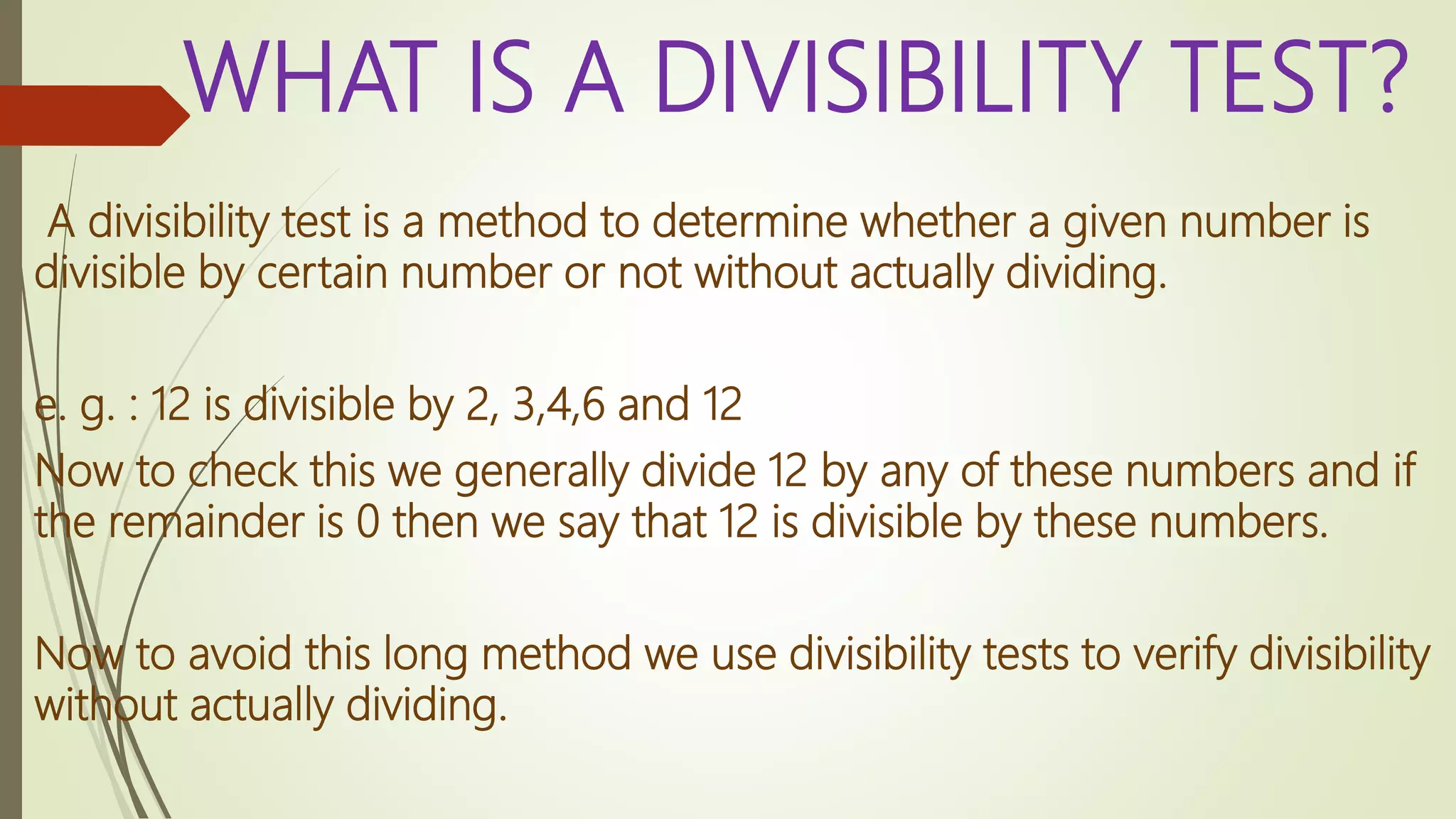 WHAT IS A DIVISIBILITY TEST?

A divisibility test is a method to determine whether a given number is divisible by certain number or not without actually dividing.

e. g. : 12 is divisible by 2, 3,4,6 and 12
Now to check this we generally divide 12 by any of these numbers and if the remainder is 0 then we say that 12 is divisible by these numbers.

Now to avoid this long method we use divisibility tests to verify divisibility without actually dividing.